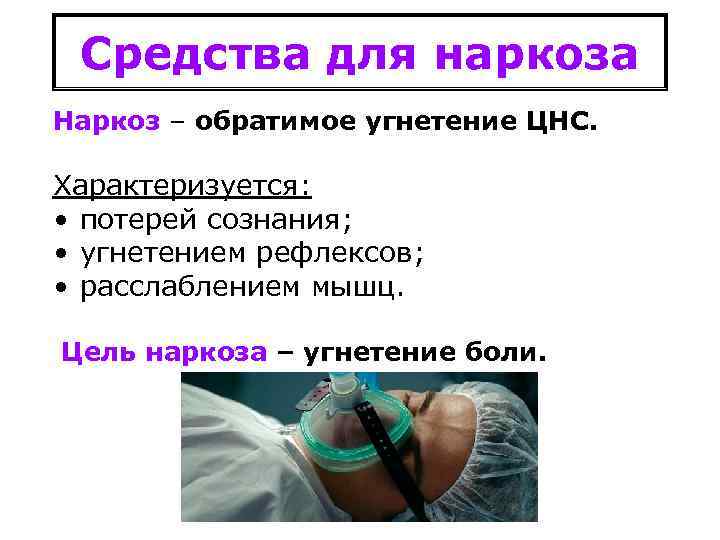 Средства для наркоза

Наркоз – обратимое угнетение ЦНС.

Характеризуется:
• потерей сознания;
• угнетением рефлексов;
• расслаблением мышц.

Цель наркоза – угнетение боли.